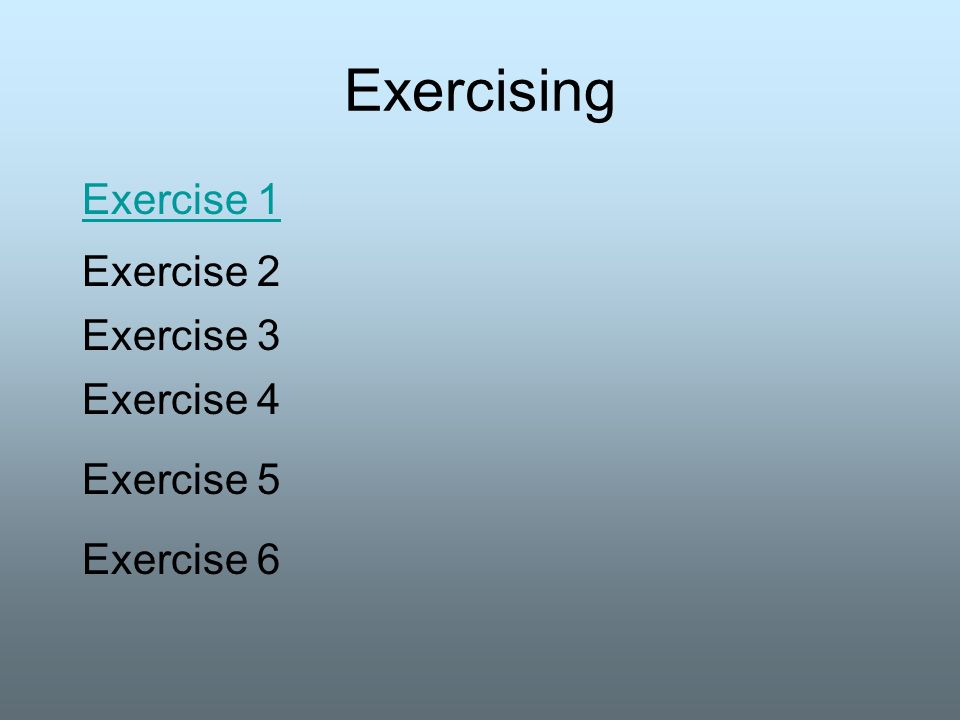 Exercising

Exercise 1

Exercise 2

Exercise 3

Exercise 4

Exercise 5

Exercise 6